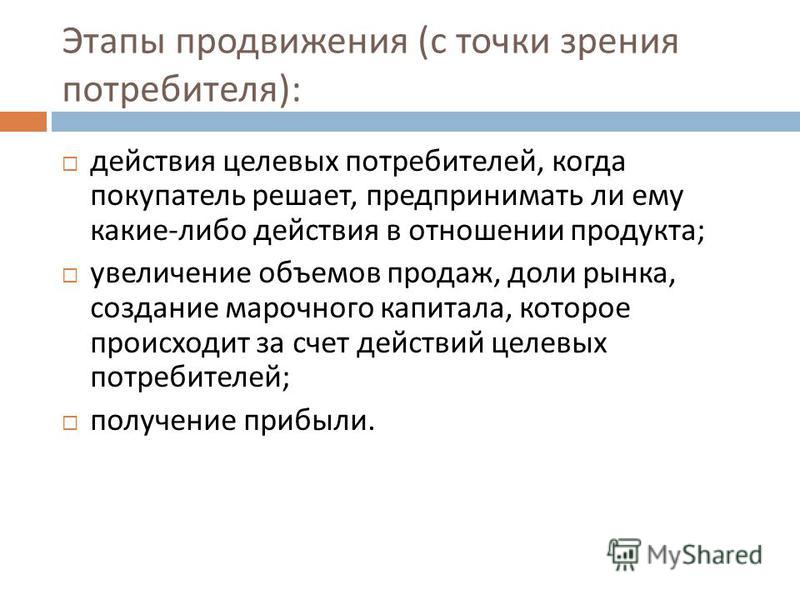 Этапы продвижения (с точки зрения потребителя):

□ действия целевых потребителей, когда покупатель решает, предпринимать ли ему какие-либо действия в отношении продукта;

□ увеличение объемов продаж, доли рынка, создание марочного капитала, которое происходит за счет действий целевых потребителей;

□ получение прибыли.

MyShared